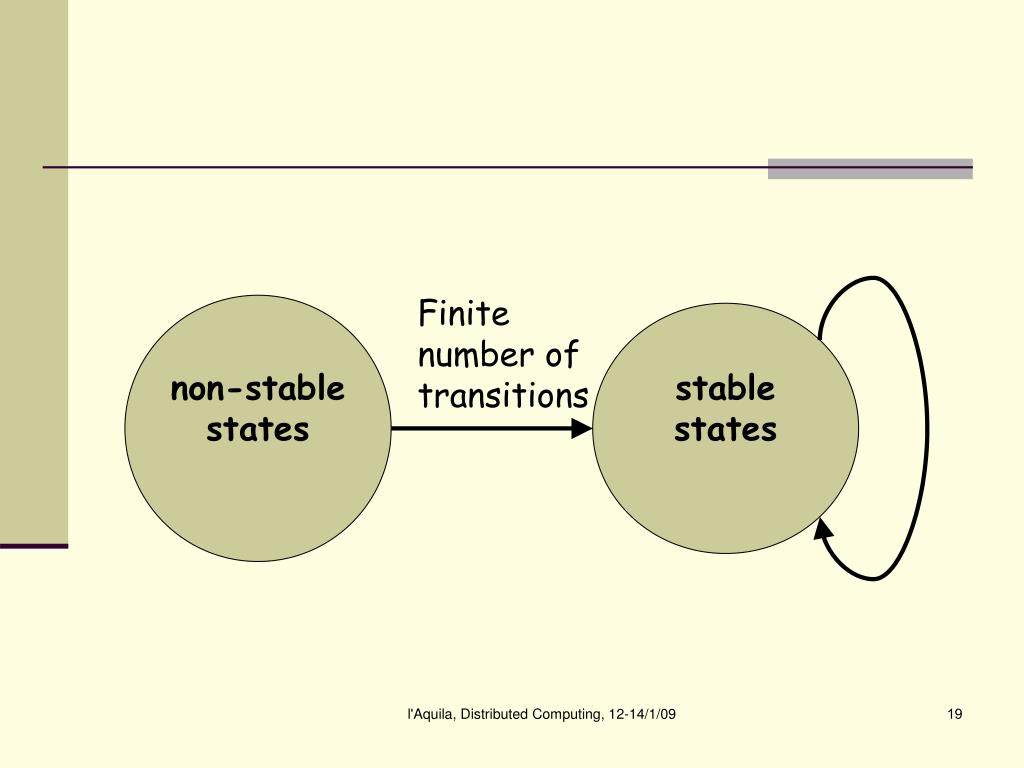 non-stable states

Finite number of transitions

stable states

l'Aquila, Distributed Computing, 12-14/1/09

19